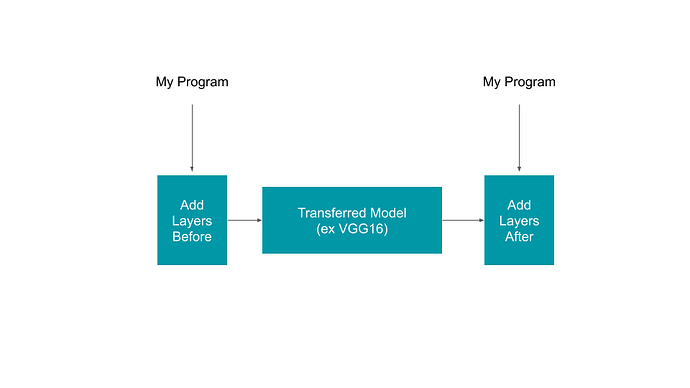 My Program

My Program

Add Layers Before

Transferred Model (ex VGG16)

Add Layers After